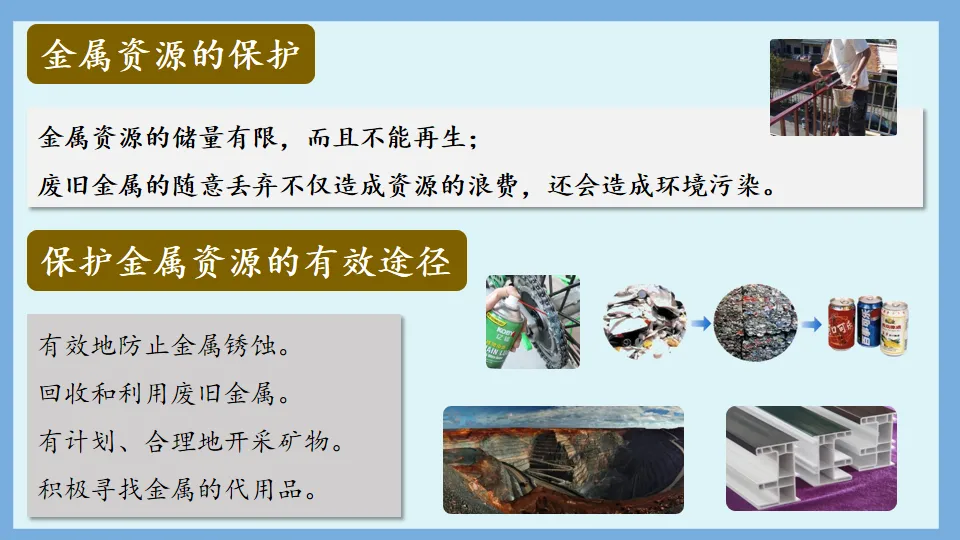 金属资源的保护

金属资源的储量有限，而且不能再生；

废旧金属的随意丢弃不仅造成资源的浪费，还会造成环境污染。

保护金属资源的有效途径

有效地防止金属锈蚀。

回收和利用废旧金属。

有计划、合理地开采矿物。

积极寻找金属的代用品。